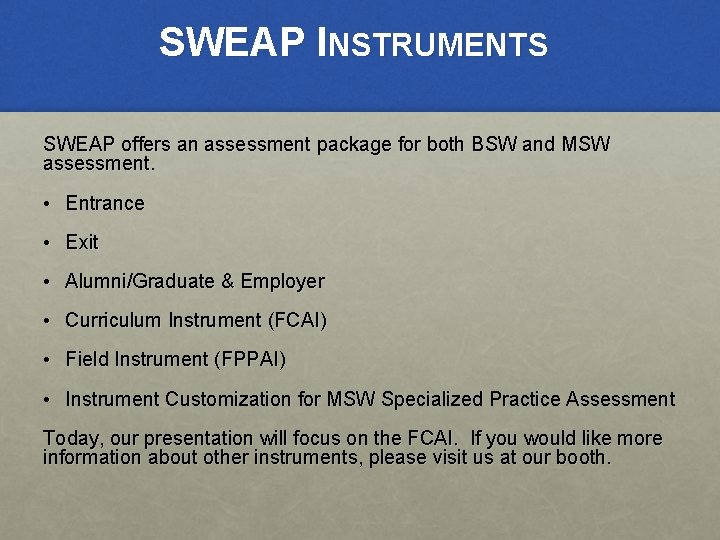 SWEAP INSTRUMENTS

SWEAP offers an assessment package for both BSW and MSW assessment.

• Entrance

• Exit

• Alumni/Graduate & Employer

• Curriculum Instrument (FCAI)

• Field Instrument (FPPAI)

• Instrument Customization for MSW Specialized Practice Assessment

Today, our presentation will focus on the FCAI. If you would like more information about other instruments, please visit us at our booth.